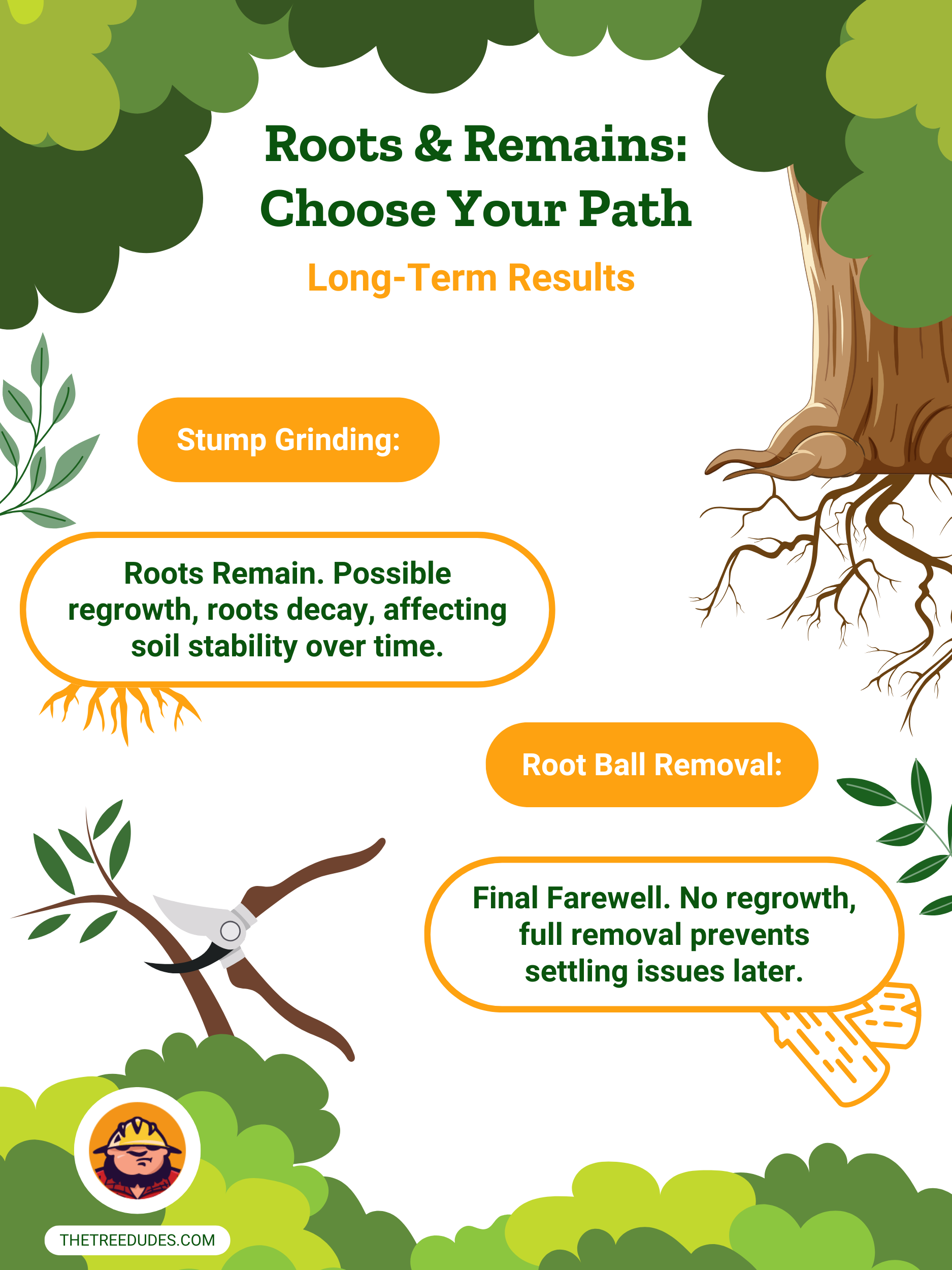 Roots & Remains: Choose Your Path

Long-Term Results

Stump Grinding:

Roots Remain. Possible regrowth, roots decay, affecting soil stability over time.

Root Ball Removal:

Final Farewell. No regrowth, full removal prevents settling issues later.

THETREEDUDES.COM